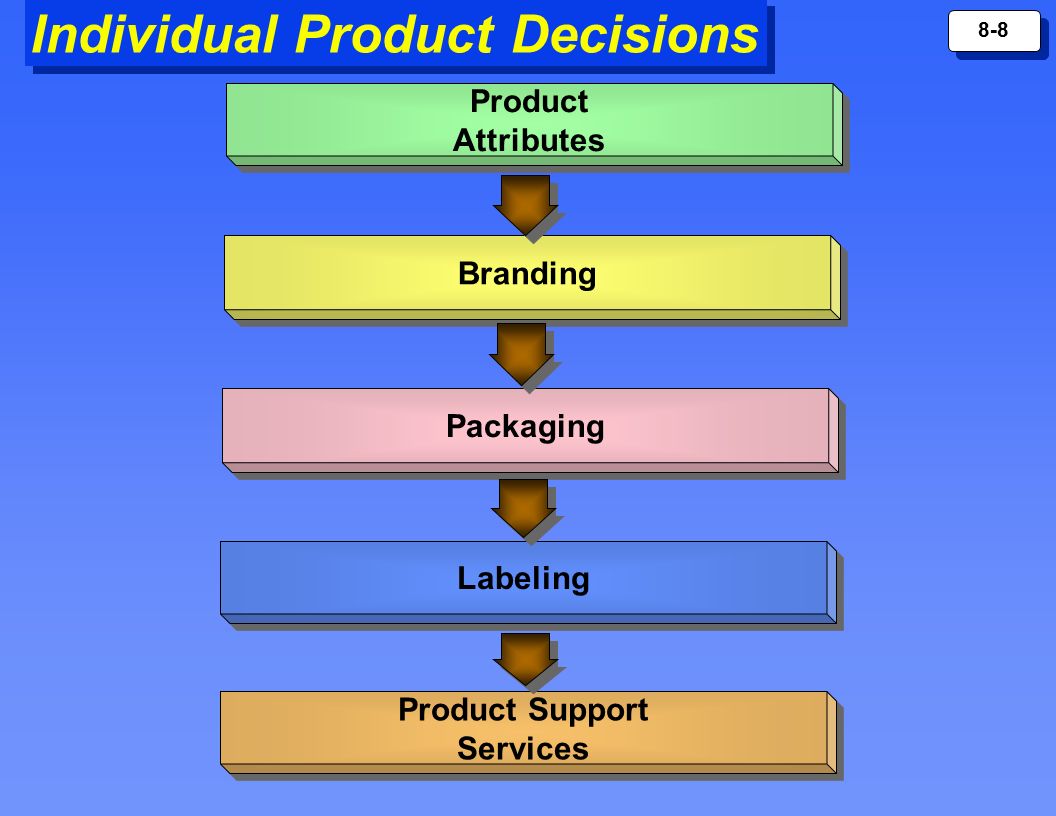 Individual Product Decisions

8-8

Product Attributes

Branding

Packaging

Labeling

Product Support Services